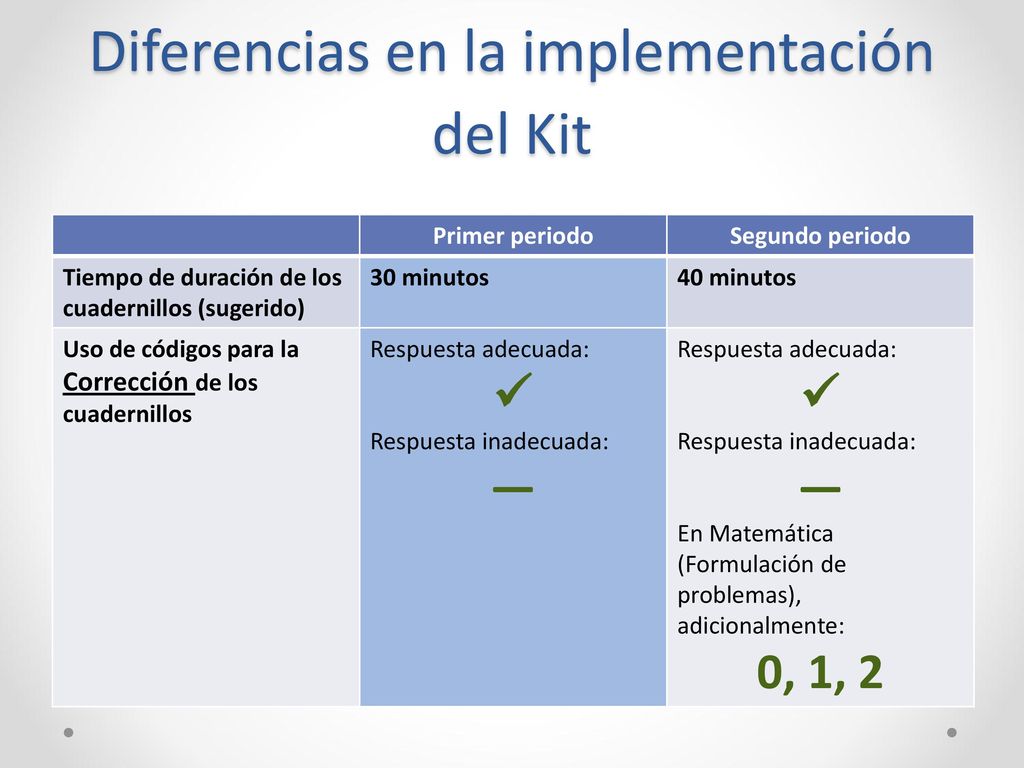 Diferencias en la implementación del Kit

| | Primer periodo | Segundo periodo |
|---|---|---|
| Tiempo de duración de los cuadernillos (sugerido) | 30 minutos | 40 minutos |
| Uso de códigos para la Corrección de los cuadernillos | Respuesta adecuada: ✓ Respuesta inadecuada: — | Respuesta adecuada: ✓ Respuesta inadecuada: — En Matemática (Formulación de problemas), adicionalmente: 0, 1, 2 |